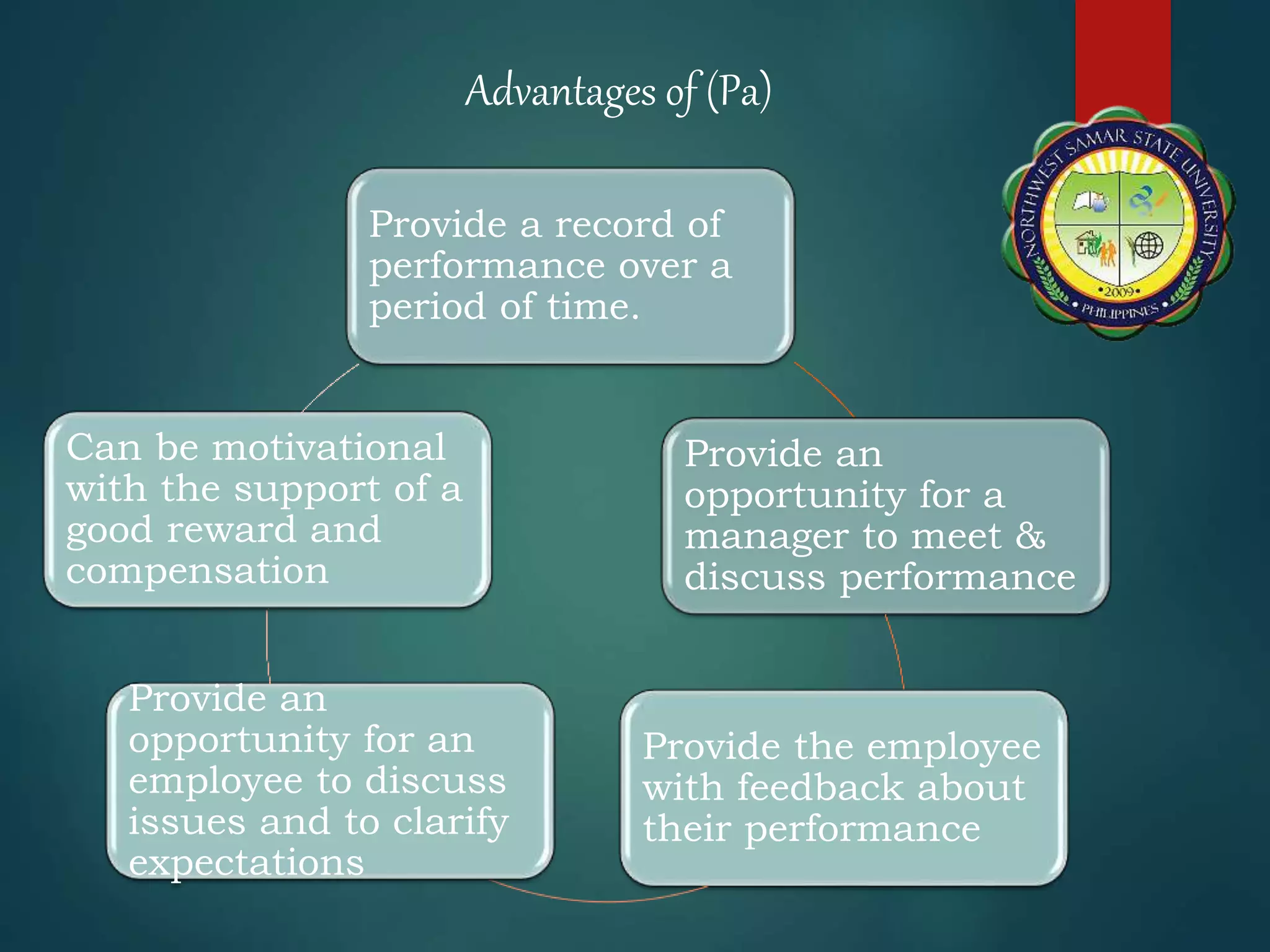 Advantages of (Pa)

NORTHWEST SAMAR STATE UNIVERSITY
•2009•
• PHILIPPINES •

Provide a record of performance over a period of time.

Provide an opportunity for a manager to meet & discuss performance

Provide the employee with feedback about their performance

Provide an opportunity for an employee to discuss issues and to clarify expectations

Can be motivational with the support of a good reward and compensation